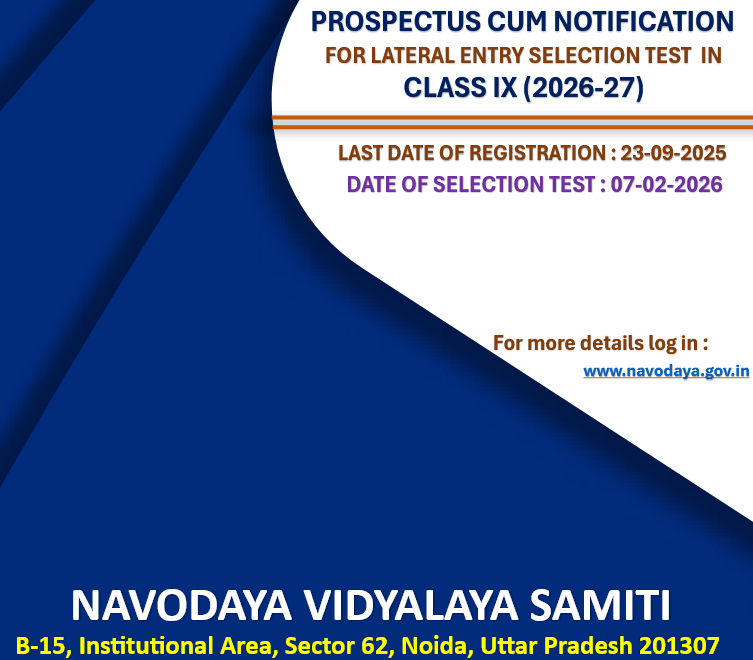 PROSPECTUS CUM NOTIFICATION
FOR LATERAL ENTRY SELECTION TEST IN
CLASS IX (2026-27)

LAST DATE OF REGISTRATION : 23-09-2025
DATE OF SELECTION TEST : 07-02-2026

For more details log in :
www.navodaya.gov.in

NAVODAYA VIDYALAYA SAMITI
B-15, Institutional Area, Sector 62, Noida, Uttar Pradesh 201307